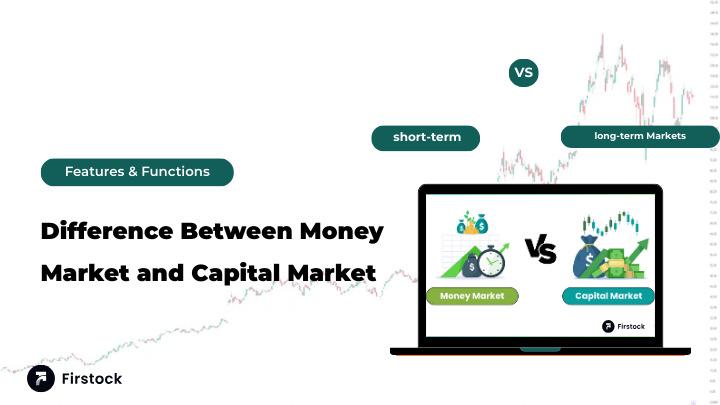 VS

short-term

long-term Markets

Features & Functions

Difference Between Money Market and Capital Market

VS

Money Market

Capital Market

Firstock

Firstock